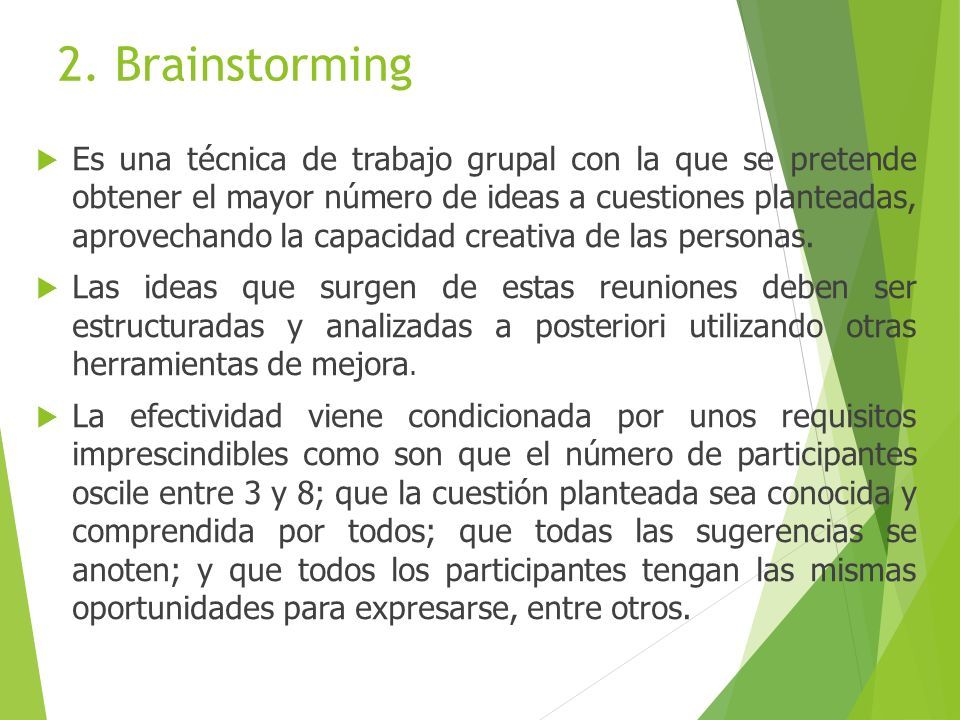 2. Brainstorming

Es una técnica de trabajo grupal con la que se pretende obtener el mayor número de ideas a cuestiones planteadas, aprovechando la capacidad creativa de las personas.

Las ideas que surgen de estas reuniones deben ser estructuradas y analizadas a posteriori utilizando otras herramientas de mejora.

La efectividad viene condicionada por unos requisitos imprescindibles como son que el número de participantes oscile entre 3 y 8; que la cuestión planteada sea conocida y comprendida por todos; que todas las sugerencias se anoten; y que todos los participantes tengan las mismas oportunidades para expresarse, entre otros.